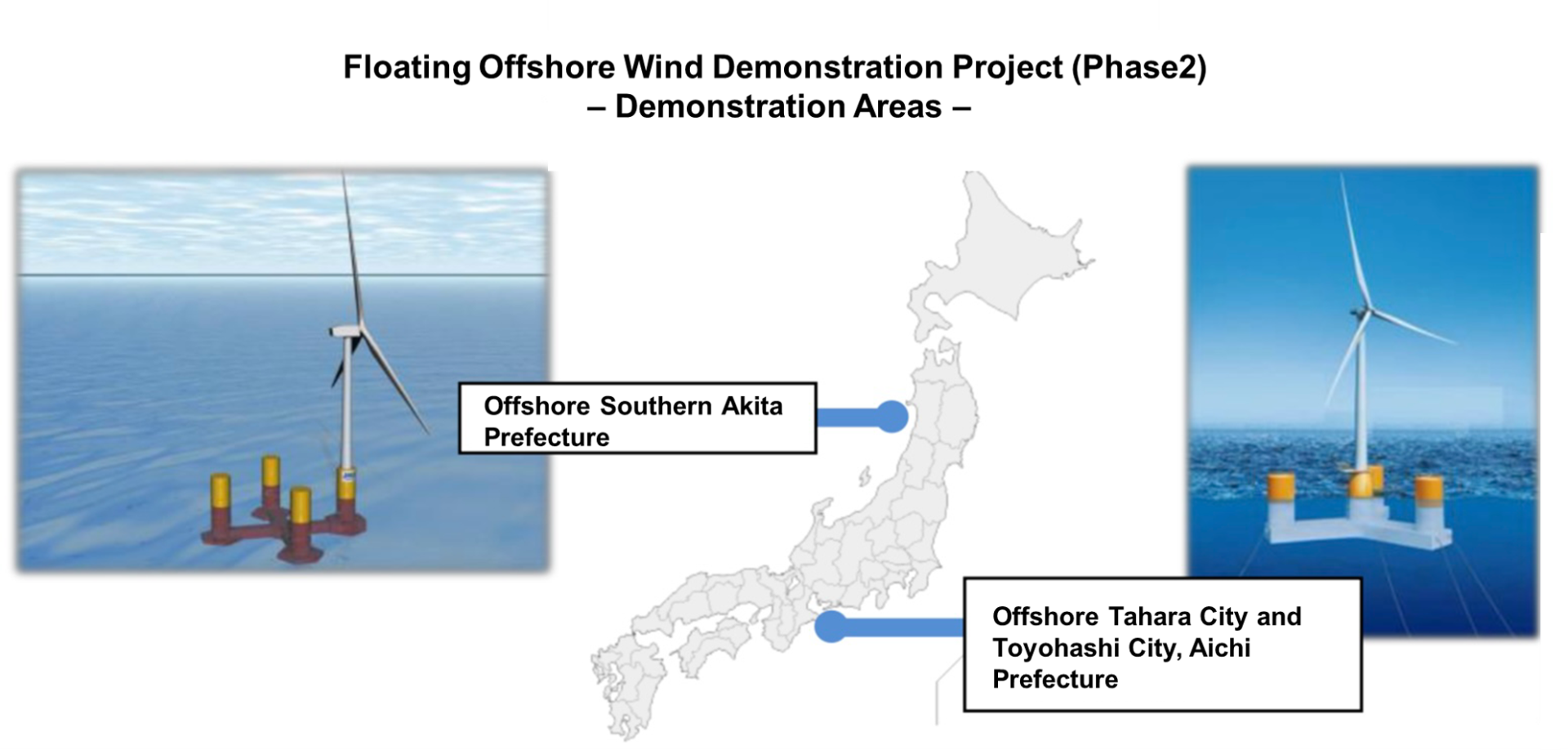 Floating Offshore Wind Demonstration Project (Phase2)
– Demonstration Areas –

Offshore Southern Akita Prefecture

Offshore Tahara City and Toyohashi City, Aichi Prefecture